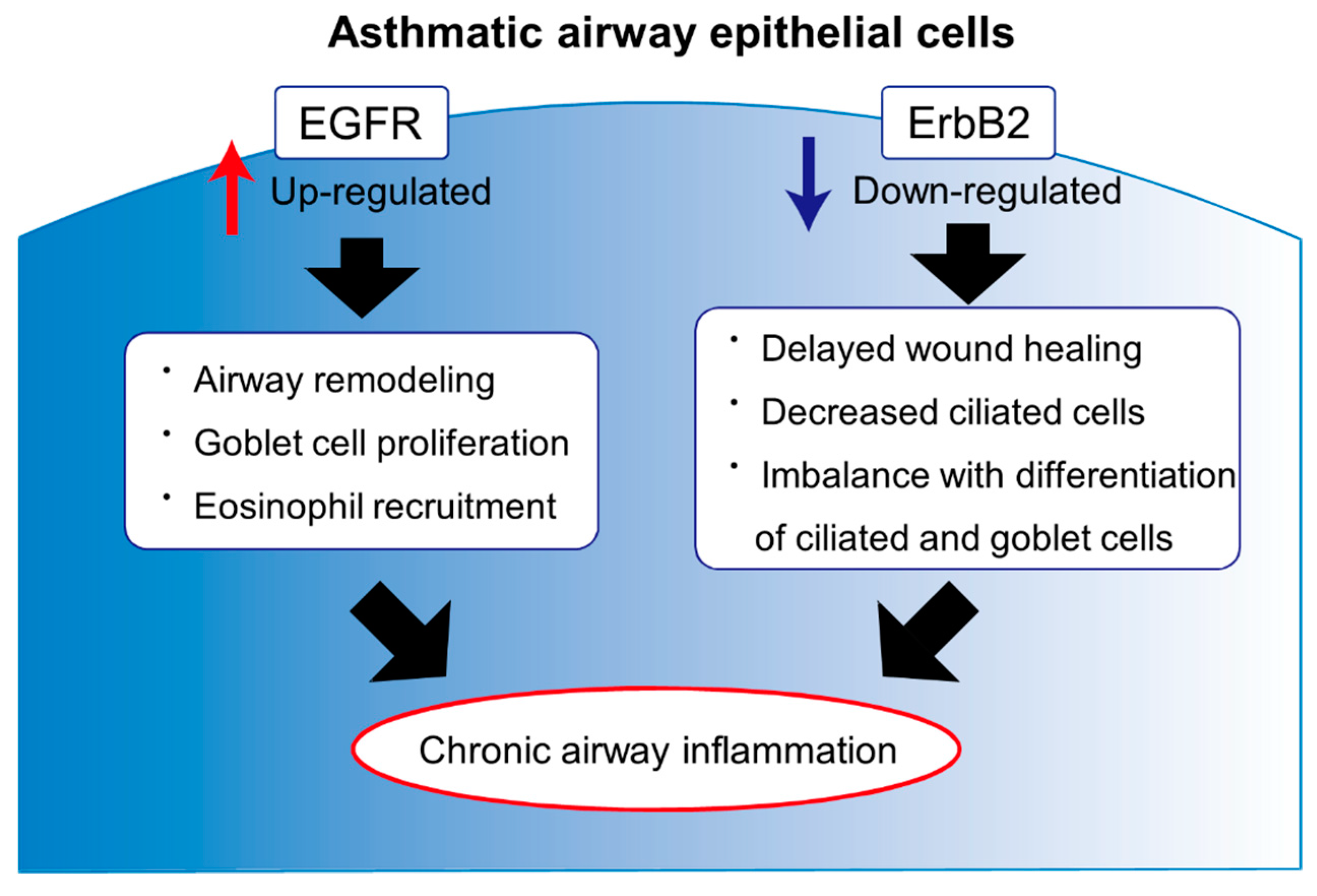 Asthmatic airway epithelial cells

EGFR

Up-regulated

• Airway remodeling
• Goblet cell proliferation
• Eosinophil recruitment

ErbB2

Down-regulated

• Delayed wound healing
• Decreased ciliated cells
• Imbalance with differentiation of ciliated and goblet cells

Chronic airway inflammation